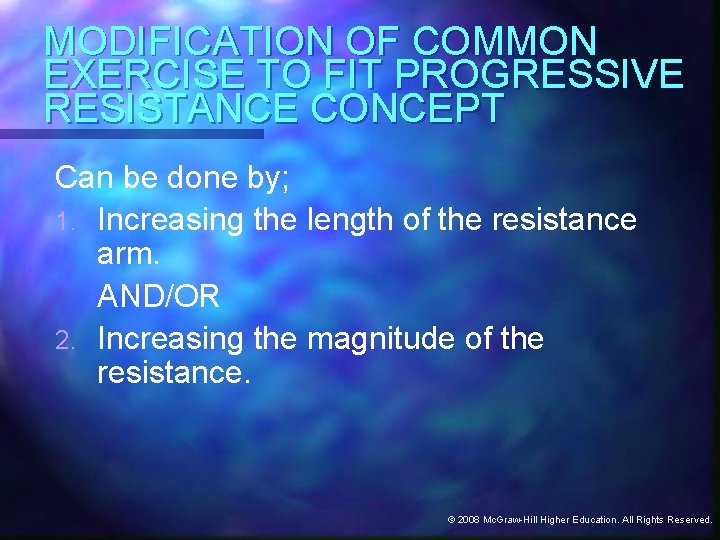 MODIFICATION OF COMMON EXERCISE TO FIT PROGRESSIVE RESISTANCE CONCEPT

Can be done by;

1. Increasing the length of the resistance arm.

AND/OR

2. Increasing the magnitude of the resistance.

© 2008 McGraw-Hill Higher Education. All Rights Reserved.